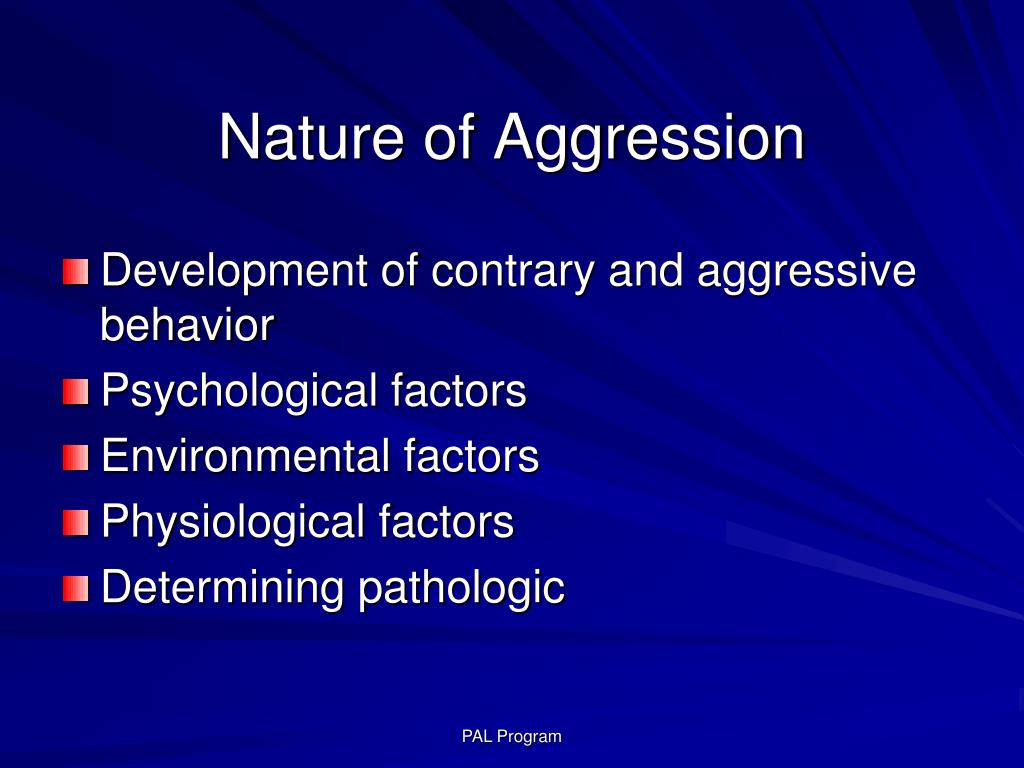 Nature of Aggression

Development of contrary and aggressive behavior
Psychological factors
Environmental factors
Physiological factors
Determining pathologic

PAL Program